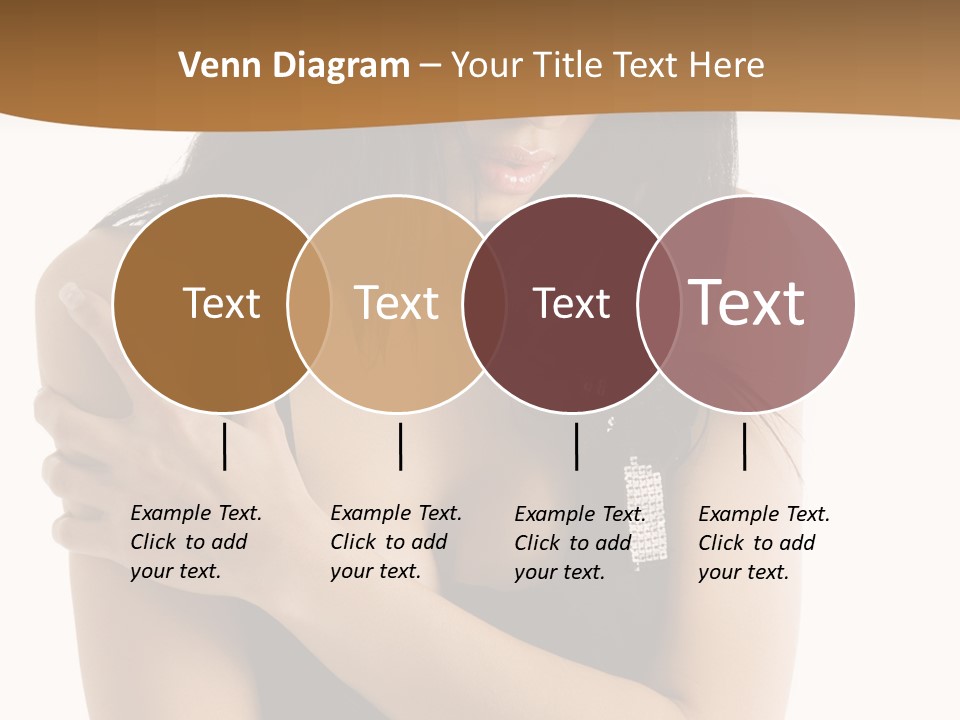 Venn Diagram – Your Title Text Here

Text

Text

Text

Text

Example Text. Click to add your text.

Example Text. Click to add your text.

Example Text. Click to add your text.

Example Text. Click to add your text.